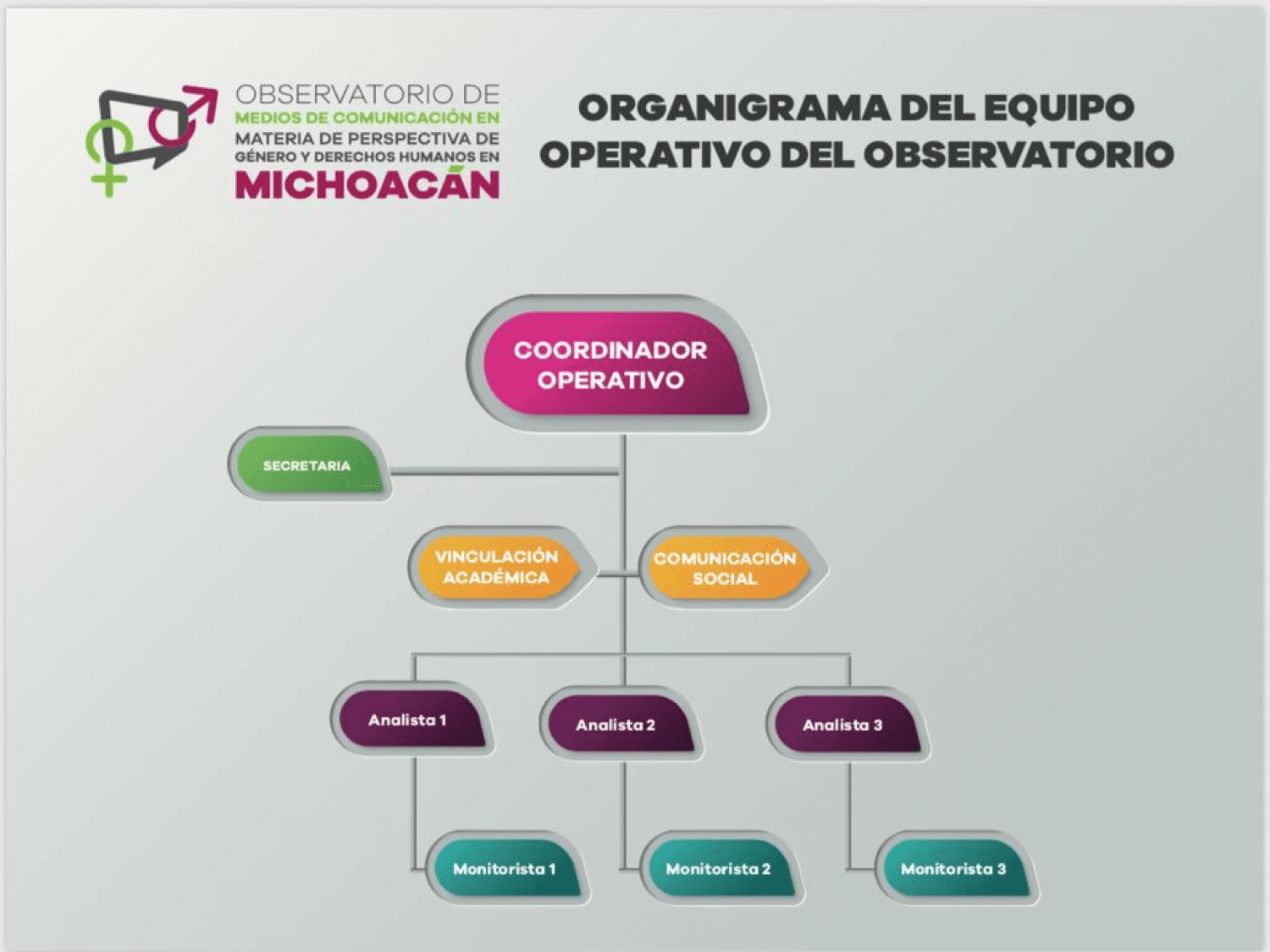 OBSERVATORIO DE
MEDIOS DE COMUNICACIÓN EN
MATERIA DE PERSPECTIVA DE
GÉNERO Y DERECHOS HUMANOS EN
MICHOACÁN

ORGANIGRAMA DEL EQUIPO OPERATIVO DEL OBSERVATORIO

COORDINADOR OPERATIVO

SECRETARIA

VINCULACIÓN ACADÉMICA

COMUNICACIÓN SOCIAL

Analista 1

Analista 2

Analista 3

Monitorista 1

Monitorista 2

Monitorista 3